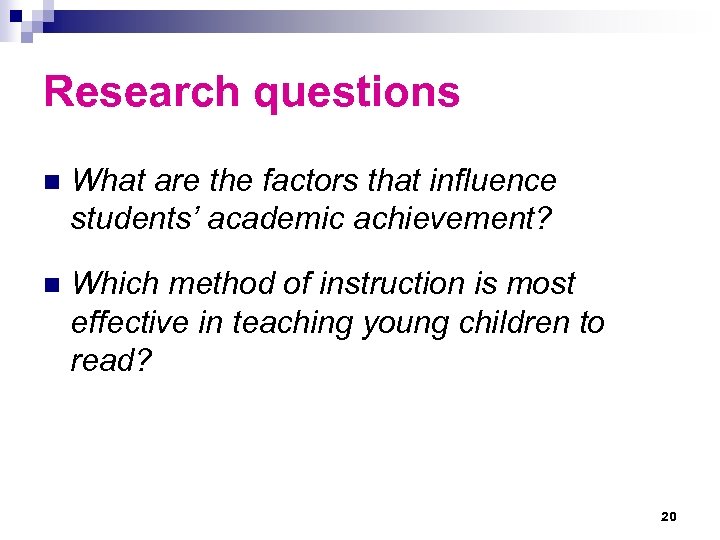 Research questions

What are the factors that influence students’ academic achievement?

Which method of instruction is most effective in teaching young children to read?

20